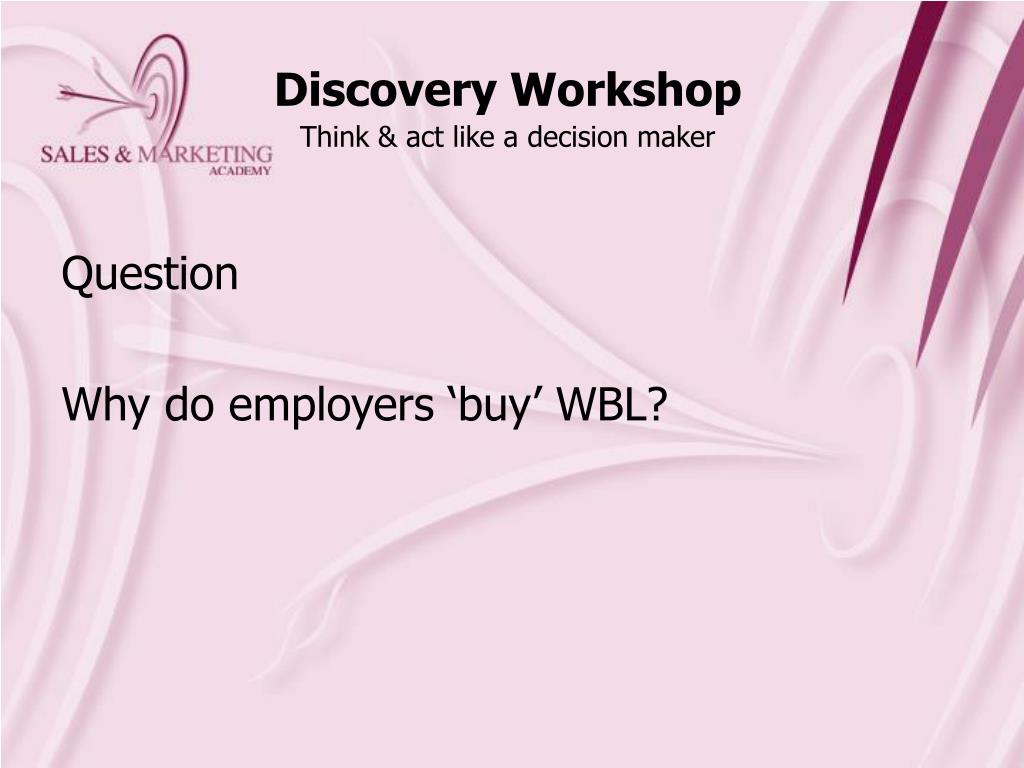 SALES & MARKETING
ACADEMY

Discovery Workshop
Think & act like a decision maker

Question

Why do employers ‘buy’ WBL?